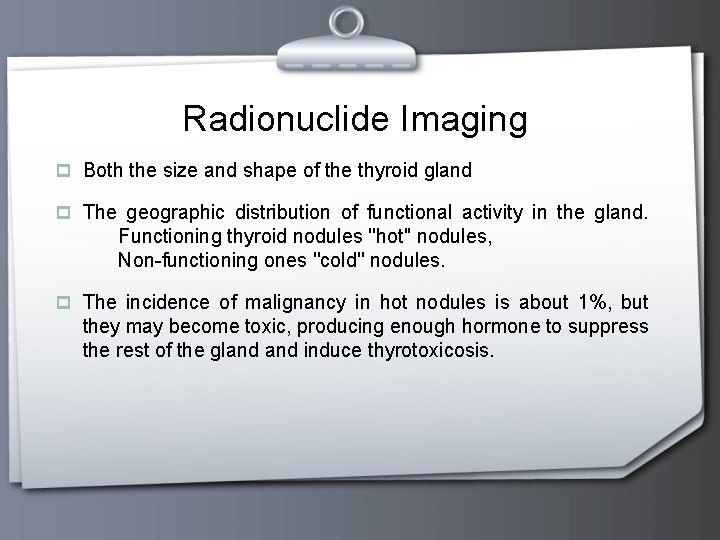 Radionuclide Imaging

Both the size and shape of the thyroid gland

The geographic distribution of functional activity in the gland.
Functioning thyroid nodules "hot" nodules,
Non-functioning ones "cold" nodules.

The incidence of malignancy in hot nodules is about 1%, but they may become toxic, producing enough hormone to suppress the rest of the gland and induce thyrotoxicosis.